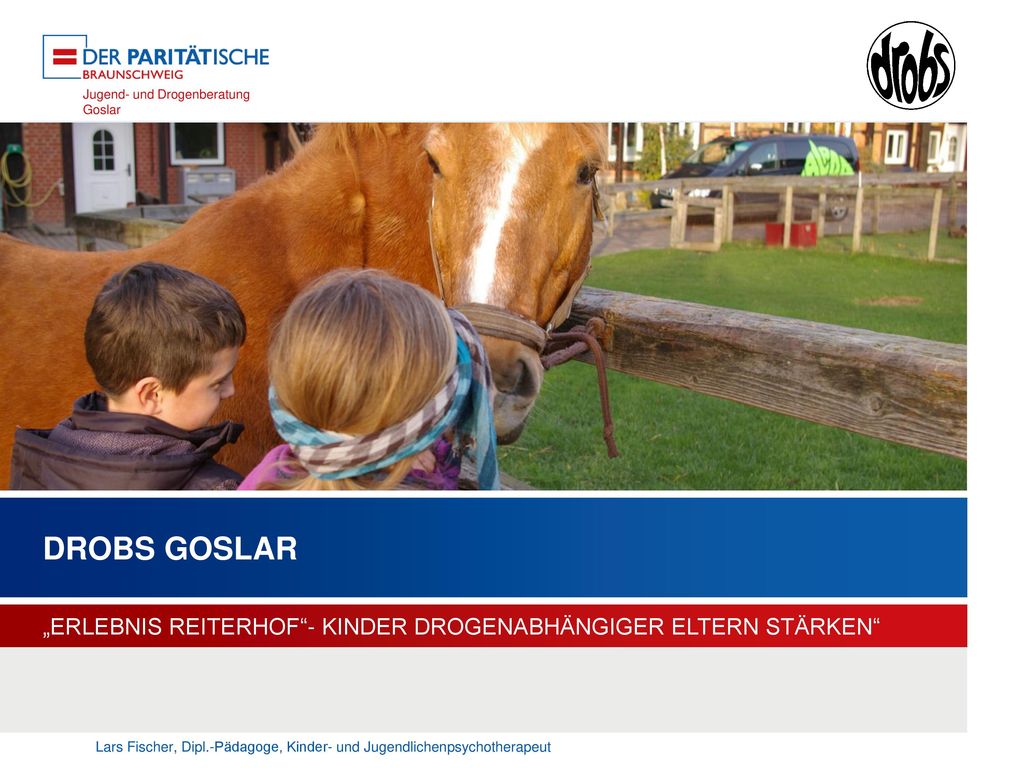 DER PARITÄTISCHE
BRAUNSCHWEIG
Jugend- und Drogenberatung Goslar

drobs

DROBS GOSLAR

„ERLEBNIS REITERHOF“- KINDER DROGENABHÄNGIGER ELTERN STÄRKEN“

Lars Fischer, Dipl.-Pädagoge, Kinder- und Jugendlichenpsychotherapeut